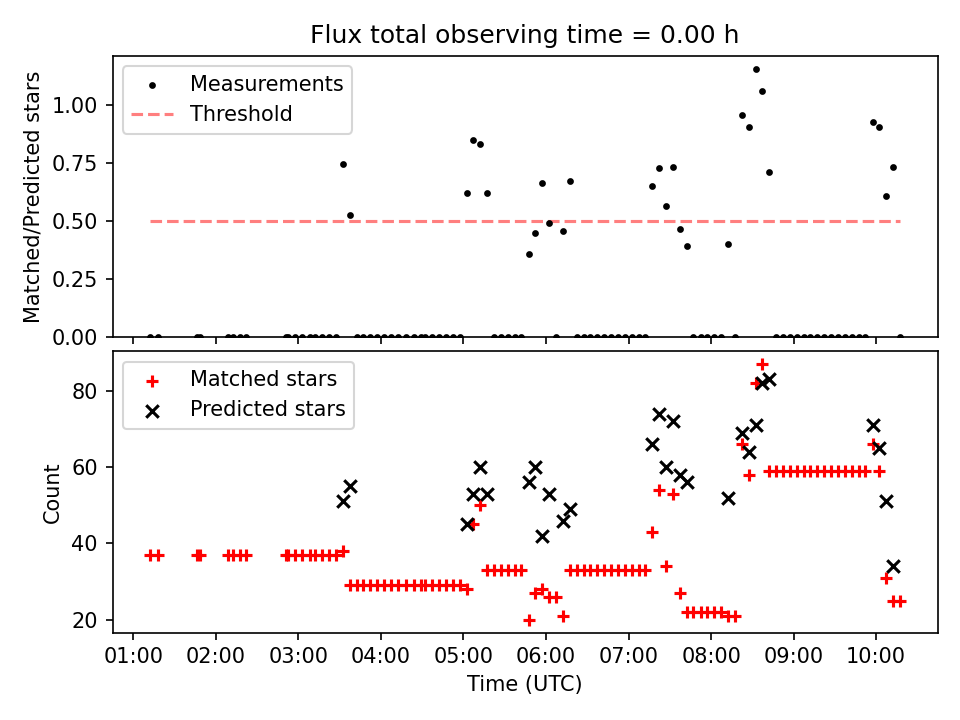 Flux total observing time = 0.00 h

Measurements
Threshold

Matched/Predicted stars

1.00
0.75
0.50
0.25
0.00

Matched stars
Predicted stars

Count

80
60
40
20

01:00 02:00 03:00 04:00 05:00 06:00 07:00 08:00 09:00 10:00

Time (UTC)